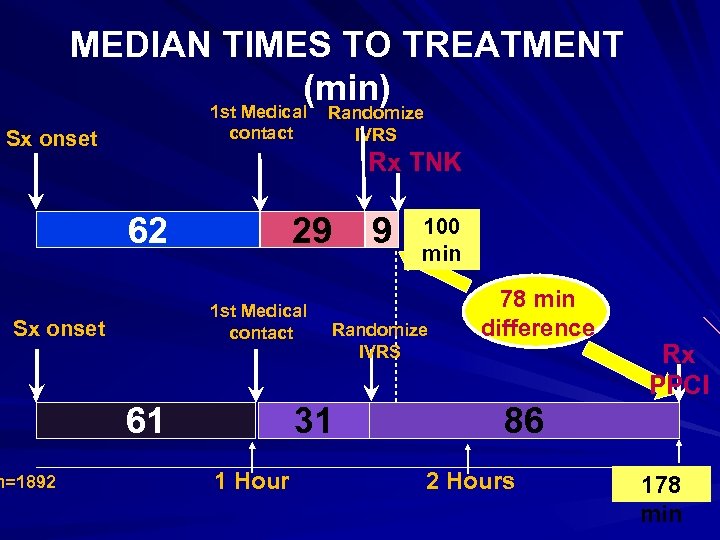 MEDIAN TIMES TO TREATMENT (min)

Sx onset

1st Medical contact

Randomize IVRS

Rx TNK

62

29

9

100 min

78 min difference

Sx onset

1st Medical contact

Randomize IVRS

Rx PPCI

61

31

86

n=1892

1 Hour

2 Hours

178 min